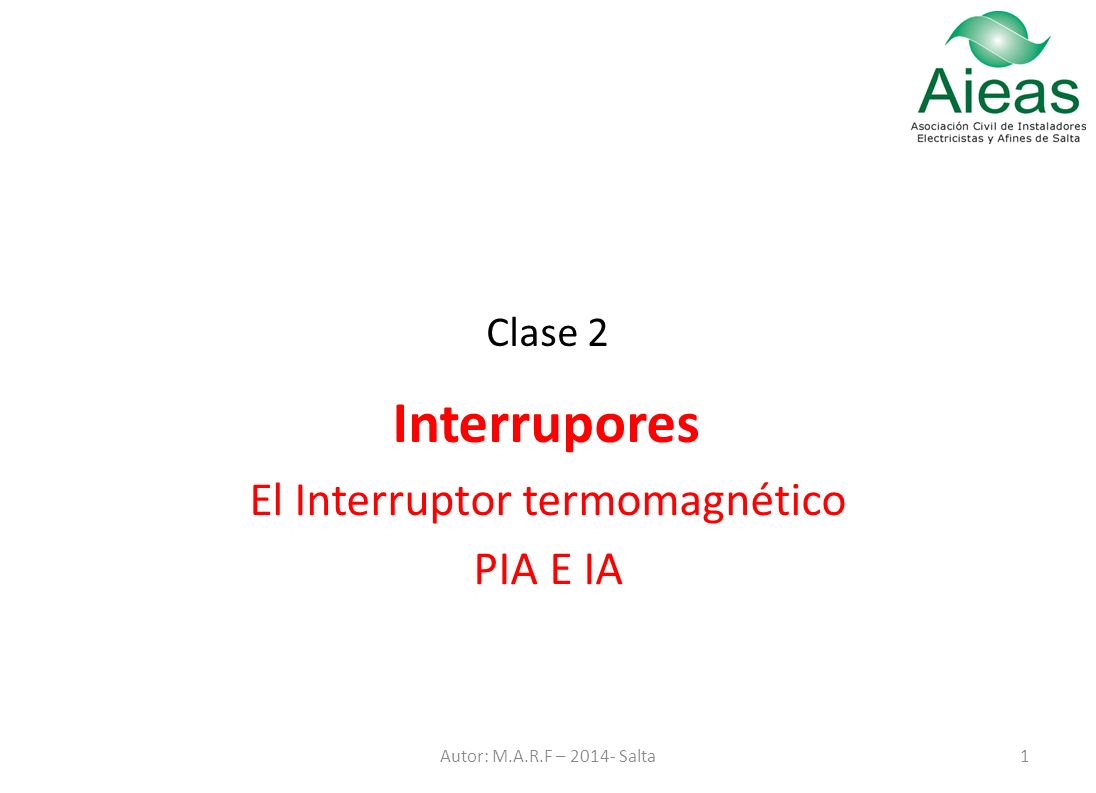 Aieas
Asociación Civil de Instaladores Electricistas y Afines de Salta

Clase 2

Interrupores

El Interruptor termomagnético

PIA E IA

Autor: M.A.R.F – 2014- Salta

1